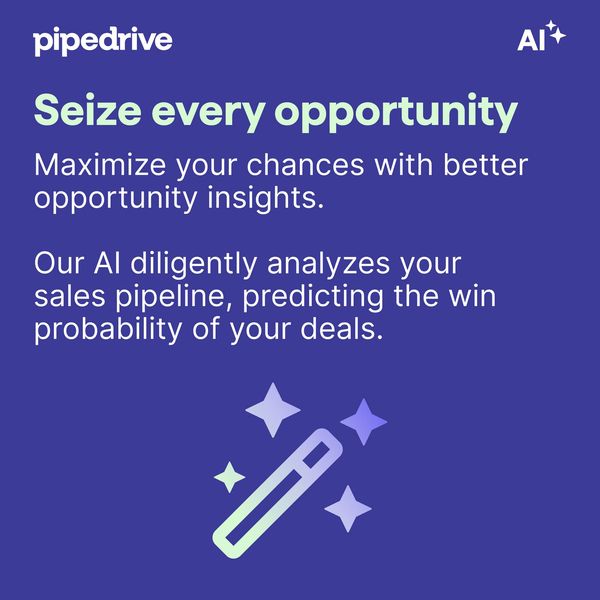 pipedrive

AI

Seize every opportunity

Maximize your chances with better opportunity insights.

Our AI diligently analyzes your sales pipeline, predicting the win probability of your deals.